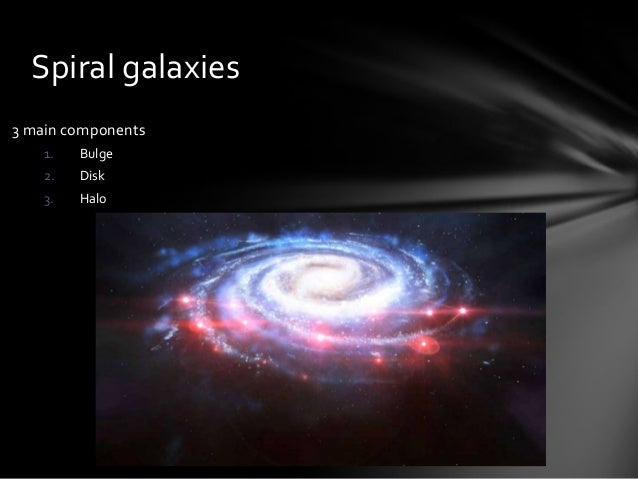 Spiral galaxies

3 main components

1. Bulge
2. Disk
3. Halo